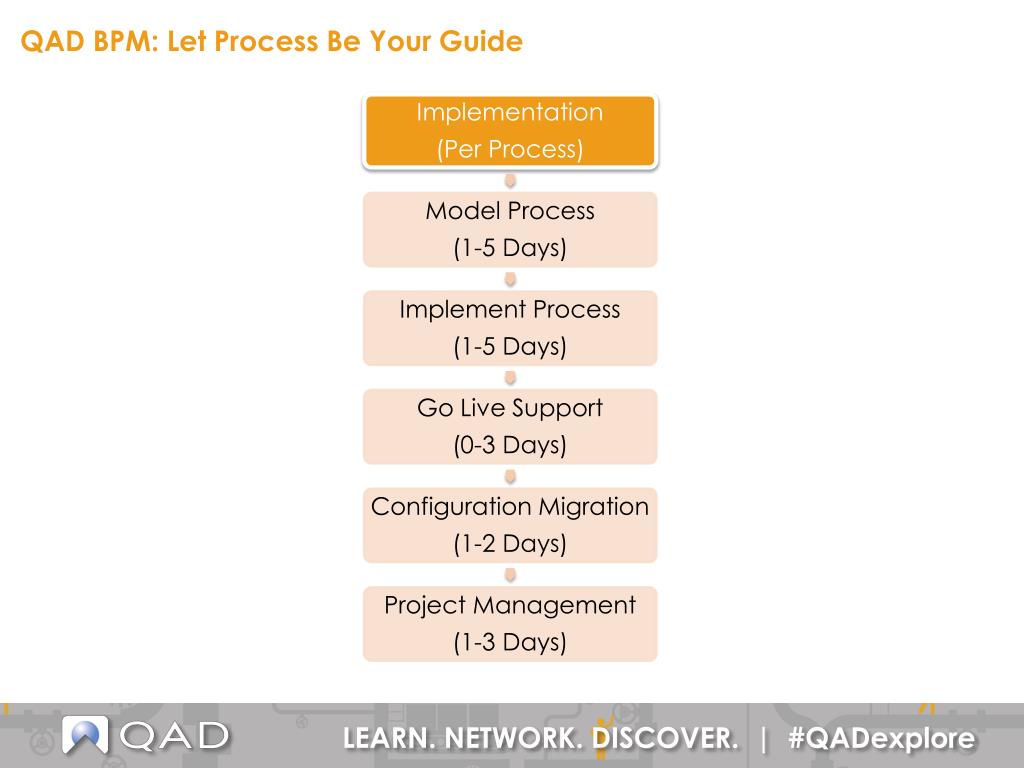 QAD BPM: Let Process Be Your Guide

Implementation
(Per Process)

Model Process
(1-5 Days)

Implement Process
(1-5 Days)

Go Live Support
(0-3 Days)

Configuration Migration
(1-2 Days)

Project Management
(1-3 Days)

QAD

LEARN. NETWORK. DISCOVER. | #QADexplore